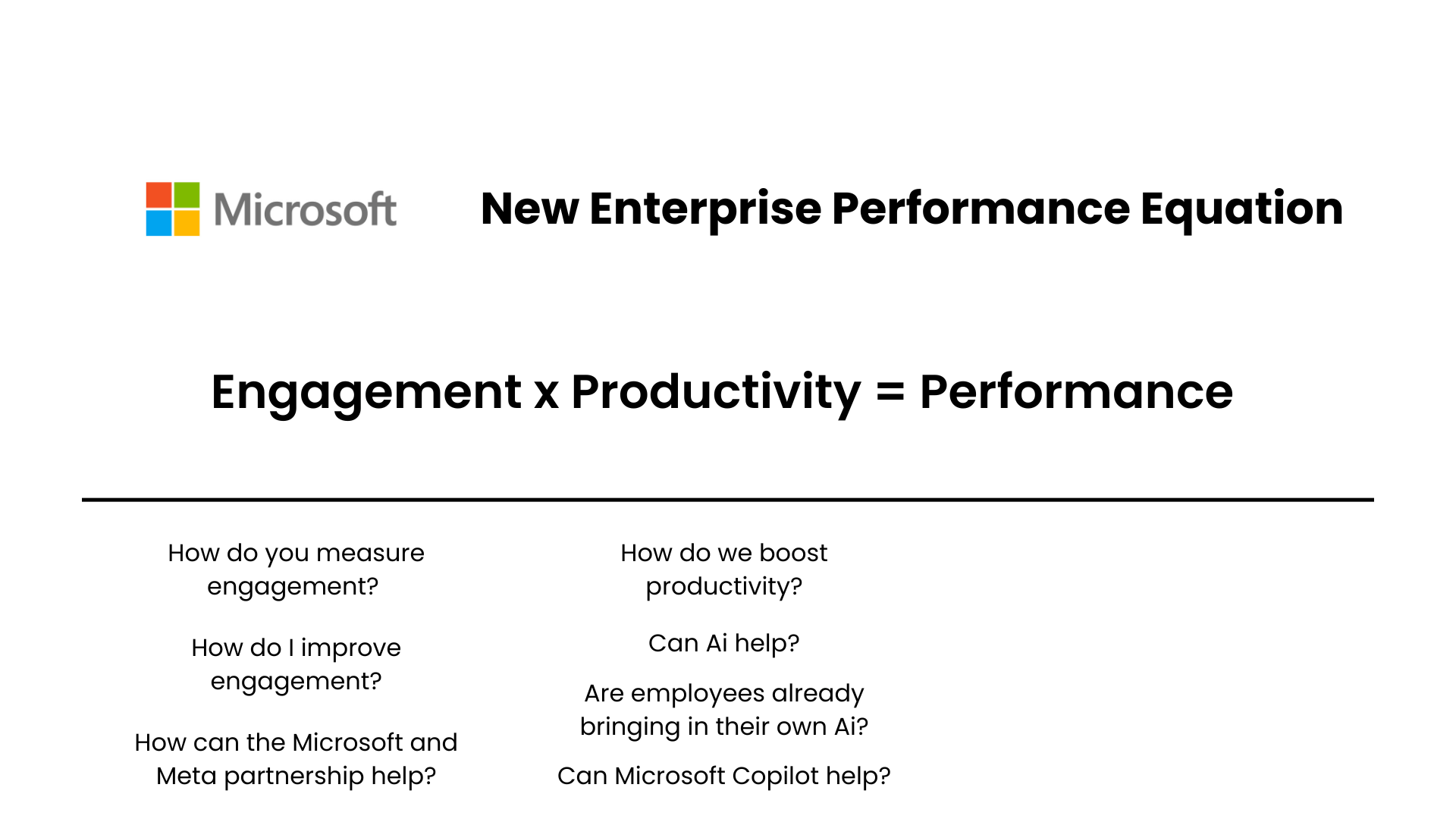 Microsoft

New Enterprise Performance Equation

Engagement x Productivity = Performance

How do you measure engagement?

How do I improve engagement?

How can the Microsoft and Meta partnership help?

How do we boost productivity?

Can Ai help?

Are employees already bringing in their own Ai?

Can Microsoft Copilot help?